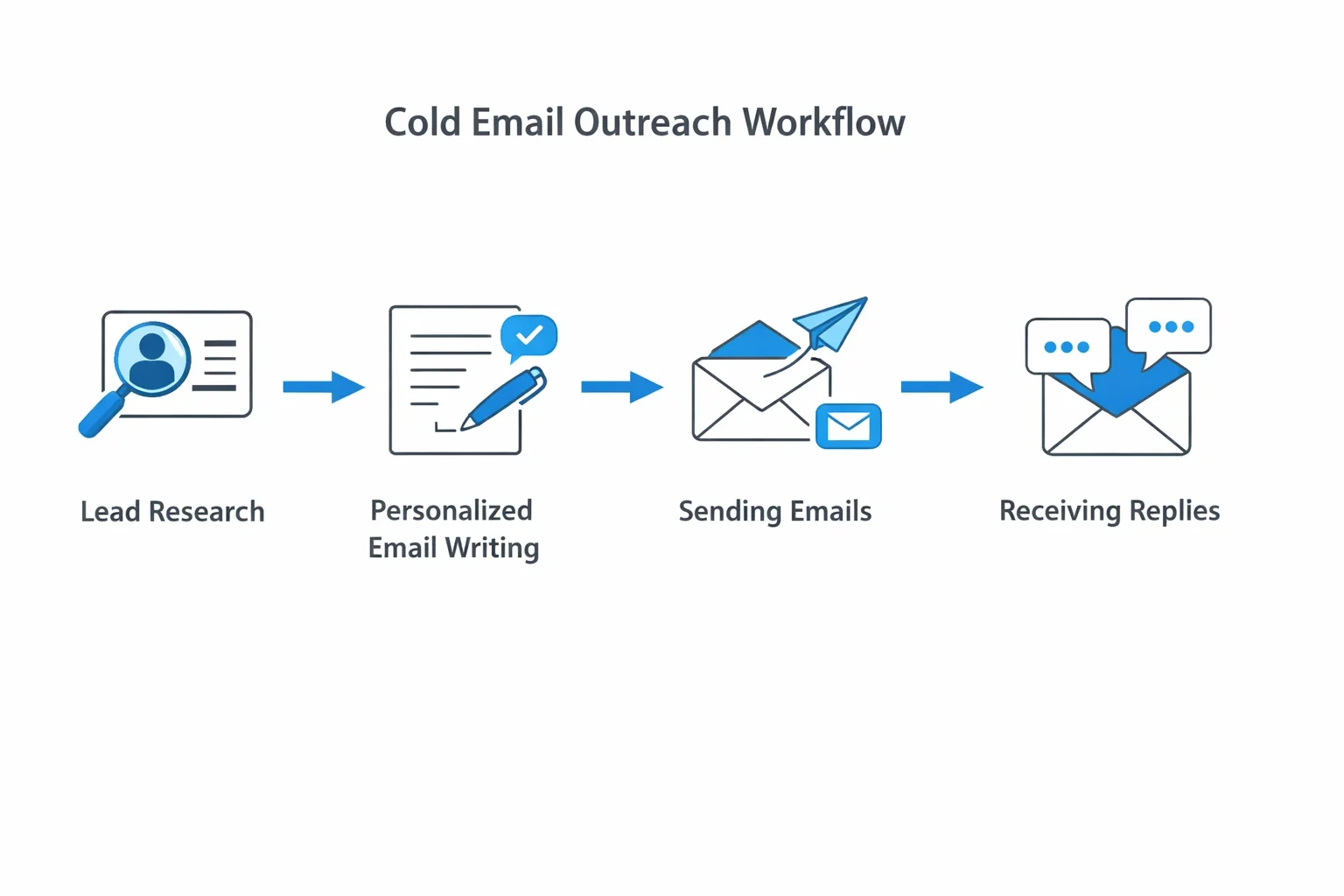 Cold Email Outreach Workflow

Lead Research

Personalized Email Writing

Sending Emails

Receiving Replies